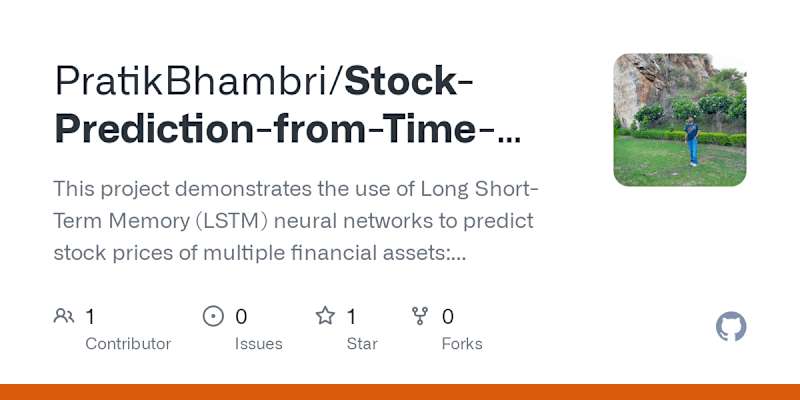 PratikBhambri/Stock-Prediction-from-Time-...

This project demonstrates the use of Long Short-Term Memory (LSTM) neural networks to predict stock prices of multiple financial assets:...

1
Contributor

0
Issues

1
Star

0
Forks